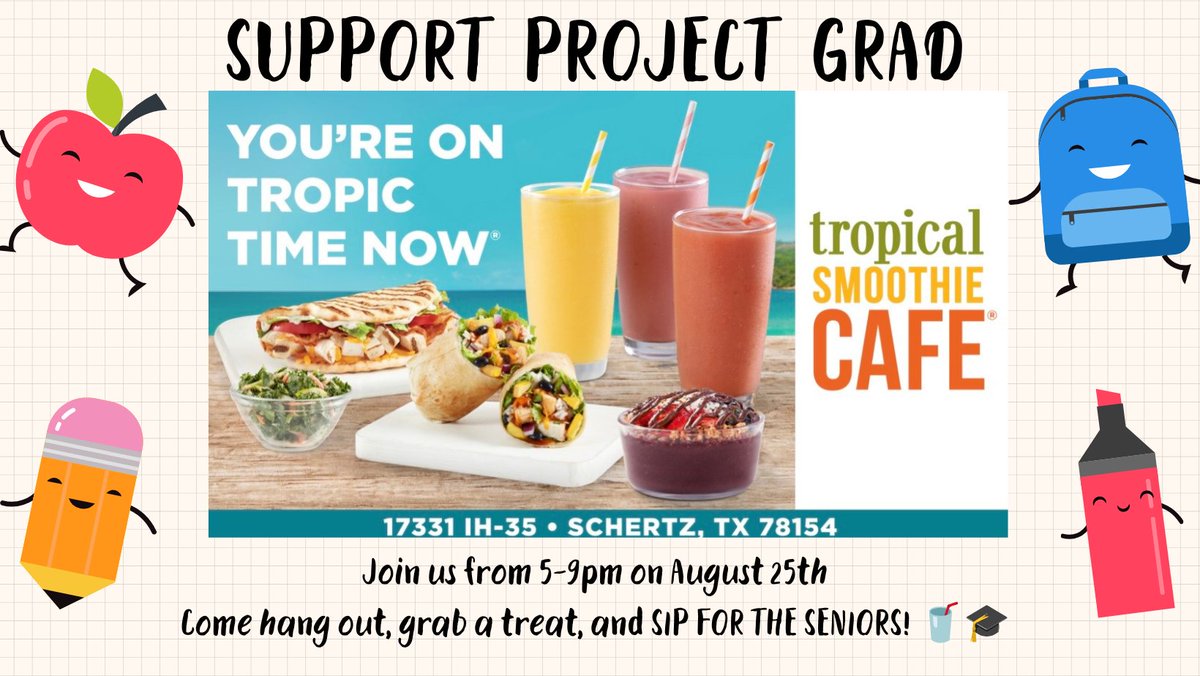 SUPPORT PROJECT GRAD

YOU'RE ON TROPIC TIME NOW®

tropical SMOOTHIE CAFE®

17331 IH-35 • SCHERTZ, TX 78154

Join us from 5-9pm on August 25th

Come hang out, grab a treat, and SIP FOR THE SENIORS! 🥤🎓